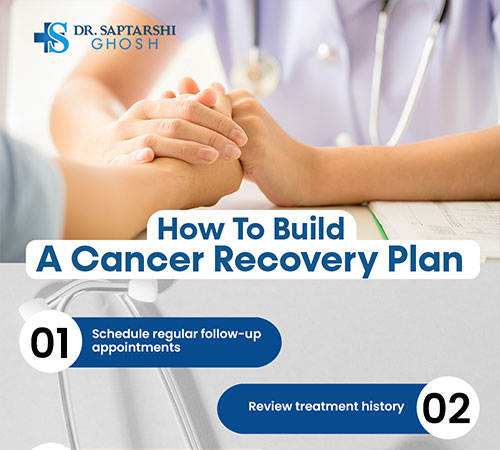 DR. SAPTARSHI GHOSH

How To Build A Cancer Recovery Plan

01 Schedule regular follow-up appointments

Review treatment history 02